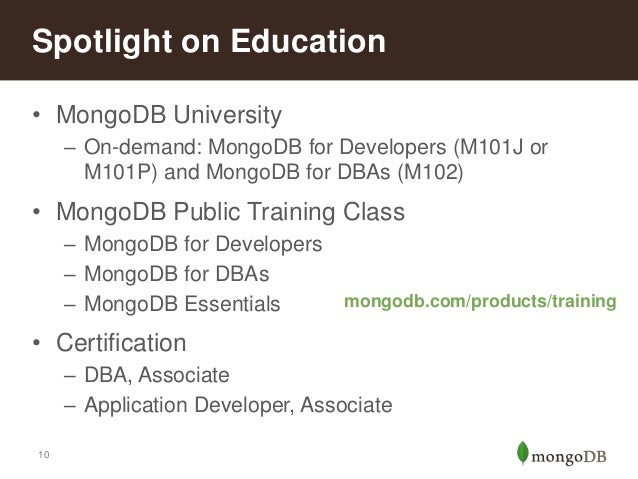 Spotlight on Education

• MongoDB University
– On-demand: MongoDB for Developers (M101J or M101P) and MongoDB for DBAs (M102)

• MongoDB Public Training Class
– MongoDB for Developers
– MongoDB for DBAs
– MongoDB Essentials

mongodb.com/products/training

• Certification
– DBA, Associate
– Application Developer, Associate

10

mongoDB